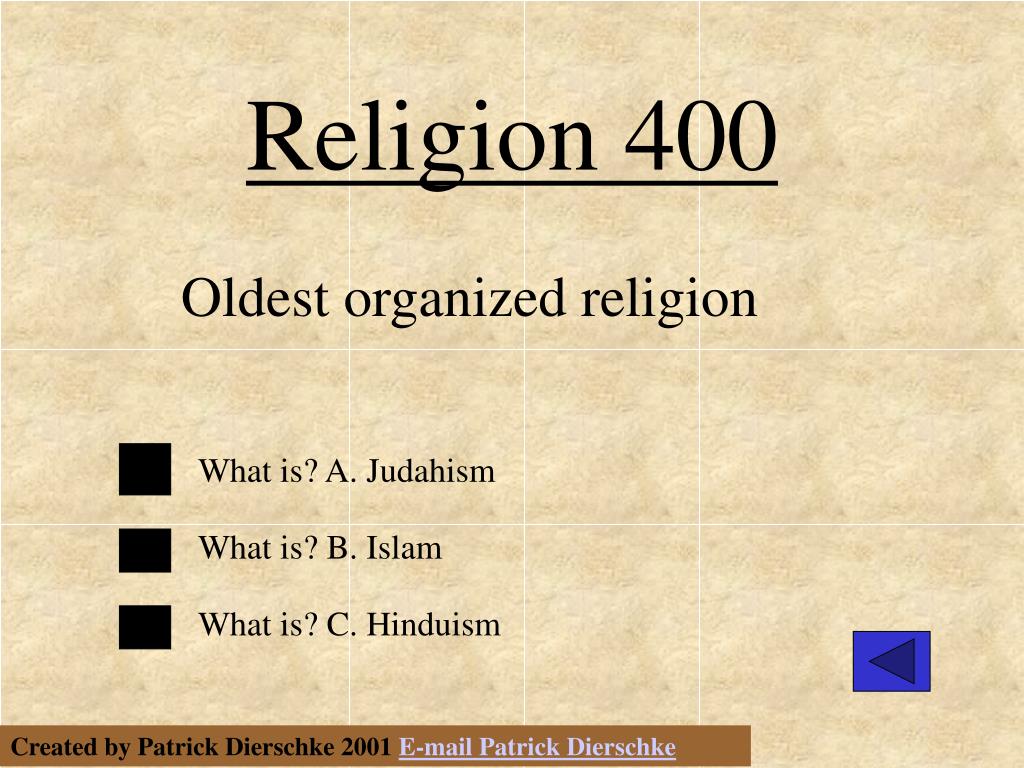 Religion 400

Oldest organized religion

What is? A. Judahism

What is? B. Islam

What is? C. Hinduism

Created by Patrick Dierschke 2001 E-mail Patrick Dierschke